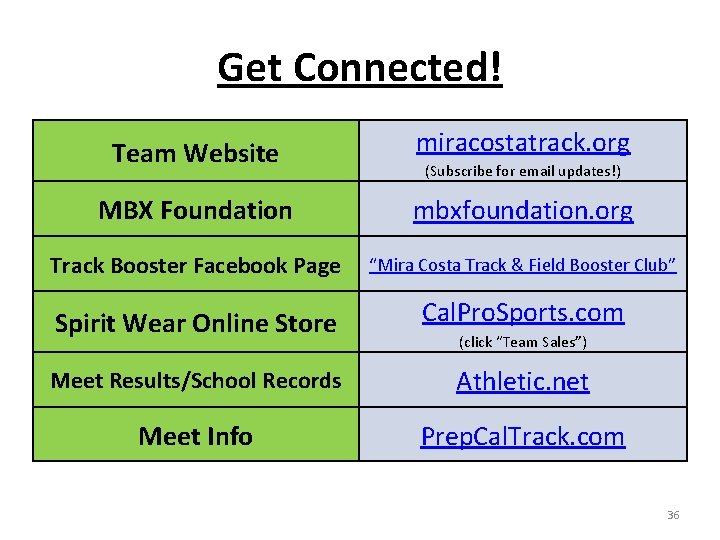 Get Connected!

| Team Website | miracostatrack.org (Subscribe for email updates!) |
|---|---|
| MBX Foundation | mbxfoundation.org |
| Track Booster Facebook Page | "Mira Costa Track & Field Booster Club" |
| Spirit Wear Online Store | CalProSports.com (click "Team Sales") |
| Meet Results/School Records | Athletic.net |
| Meet Info | PrepCalTrack.com |

36